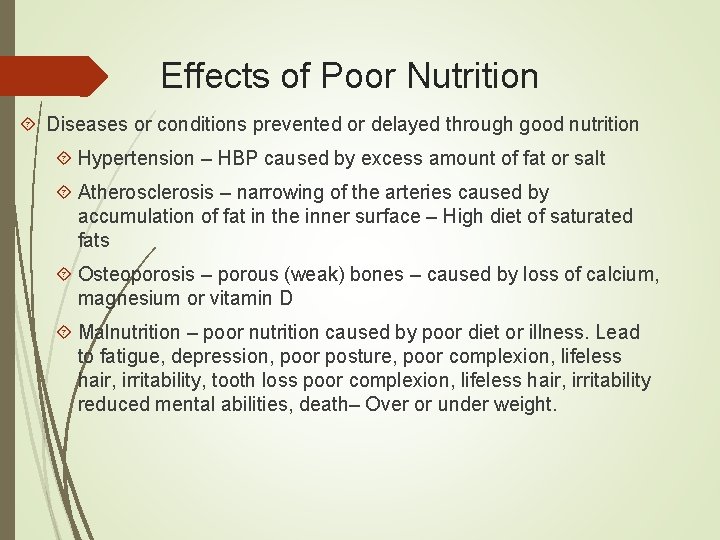 Effects of Poor Nutrition

Diseases or conditions prevented or delayed through good nutrition

Hypertension – HBP caused by excess amount of fat or salt

Atherosclerosis – narrowing of the arteries caused by accumulation of fat in the inner surface – High diet of saturated fats

Osteoporosis – porous (weak) bones – caused by loss of calcium, magnesium or vitamin D

Malnutrition – poor nutrition caused by poor diet or illness. Lead to fatigue, depression, poor posture, poor complexion, lifeless hair, irritability, tooth loss poor complexion, lifeless hair, irritability reduced mental abilities, death– Over or under weight.